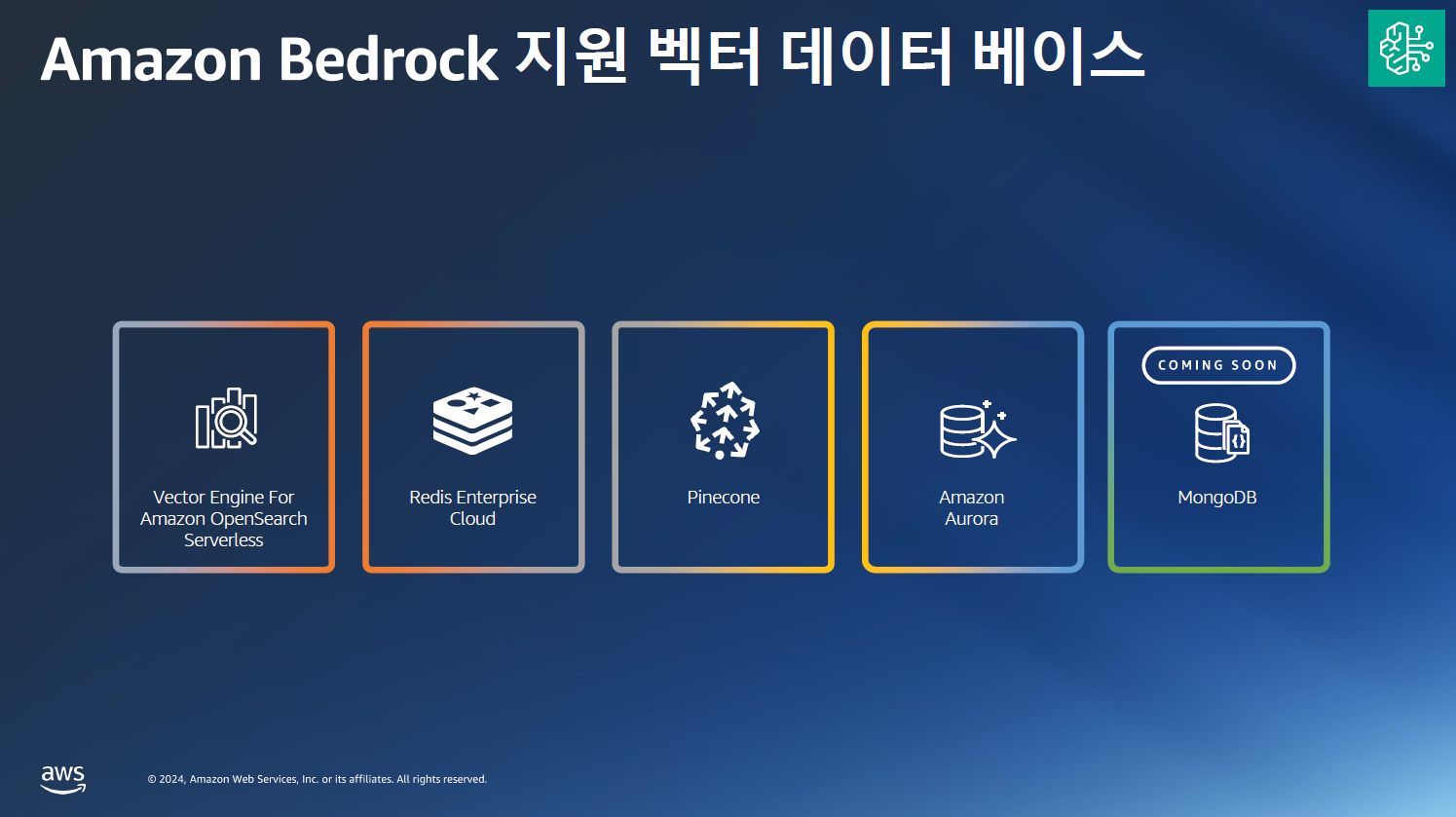 Amazon Bedrock 지원 벡터 데이터 베이스

Vector Engine For Amazon OpenSearch Serverless

Redis Enterprise Cloud

Pinecone

Amazon Aurora

COMING SOON

MongoDB

aws

© 2024, Amazon Web Services, Inc. or its affiliates. All rights reserved.